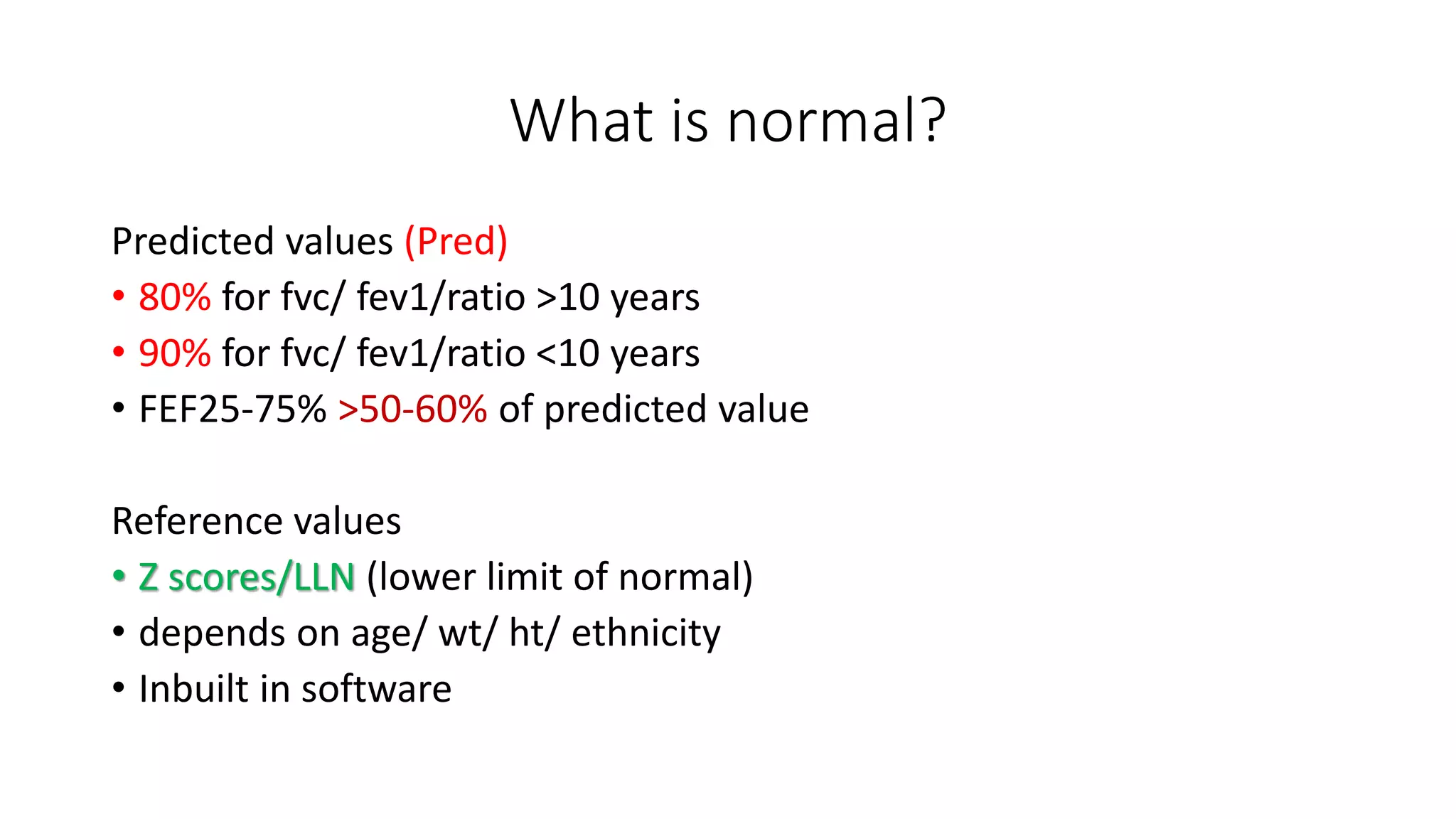 What is normal?

Predicted values (Pred)
• 80% for fvc/ fev1/ratio >10 years
• 90% for fvc/ fev1/ratio <10 years
• FEF25-75% >50-60% of predicted value

Reference values
• Z scores/LLN (lower limit of normal)
• depends on age/ wt/ ht/ ethnicity
• Inbuilt in software